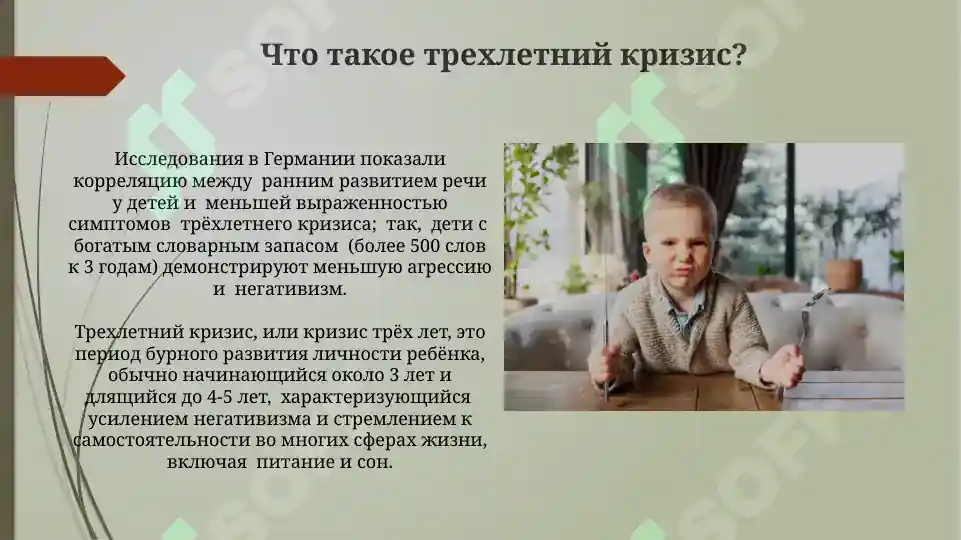 Что такое трехлетний кризис?

Исследования в Германии показали корреляцию между ранним развитием речи у детей и меньшей выраженностью симптомов трёхлетнего кризиса; так, дети с богатым словарным запасом (более 500 слов к 3 годам) демонстрируют меньшую агрессию и негативизм.

Трехлетний кризис, или кризис трёх лет, это период бурного развития личности ребёнка, обычно начинающийся около 3 лет и длящийся до 4-5 лет, характеризующийся усилением негативизма и стремлением к самостоятельности во многих сферах жизни, включая питание и сон.